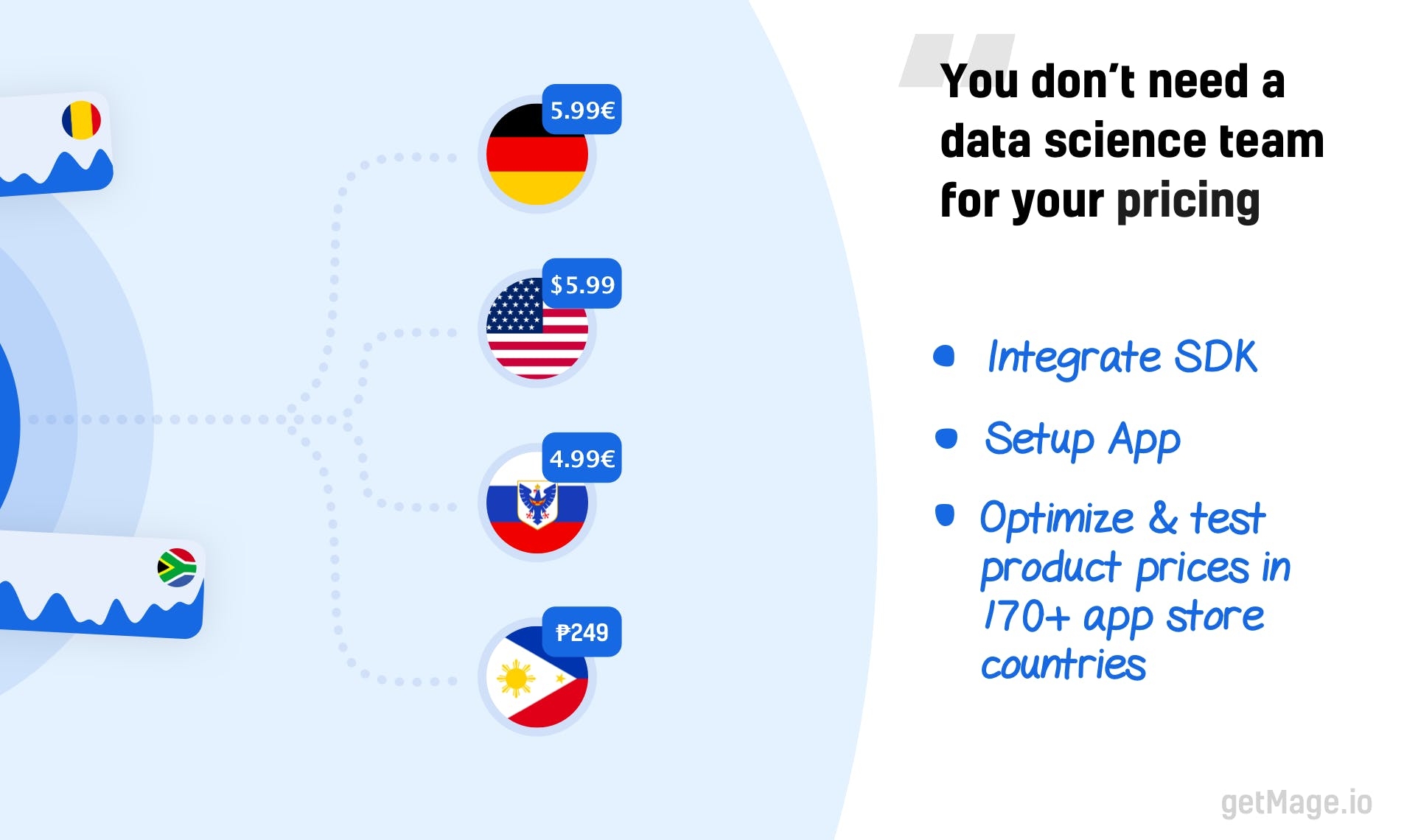 5.99€

$5.99

4.99€

₱249

You don't need a data science team for your pricing

- Integrate SDK
- Setup App
- Optimize & test product prices in 170+ app store countries

getMage.io